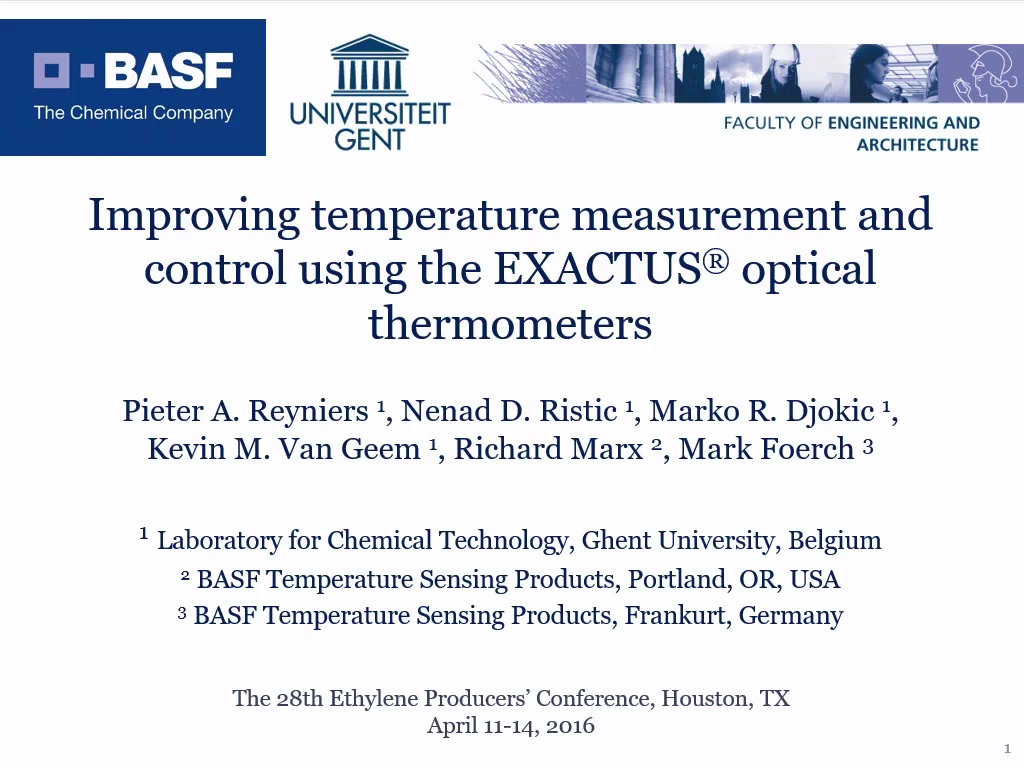 BASF
The Chemical Company

UNIVERSITEIT GENT

FACULTY OF ENGINEERING AND ARCHITECTURE

Improving temperature measurement and control using the EXACTUS® optical thermometers

Pieter A. Reyniers $^1$, Nenad D. Ristic $^1$, Marko R. Djokic $^1$, Kevin M. Van Geem $^1$, Richard Marx $^2$, Mark Foerch $^3$

$^1$ Laboratory for Chemical Technology, Ghent University, Belgium
$^2$ BASF Temperature Sensing Products, Portland, OR, USA
$^3$ BASF Temperature Sensing Products, Frankurt, Germany

The 28th Ethylene Producers' Conference, Houston, TX
April 11-14, 2016

1